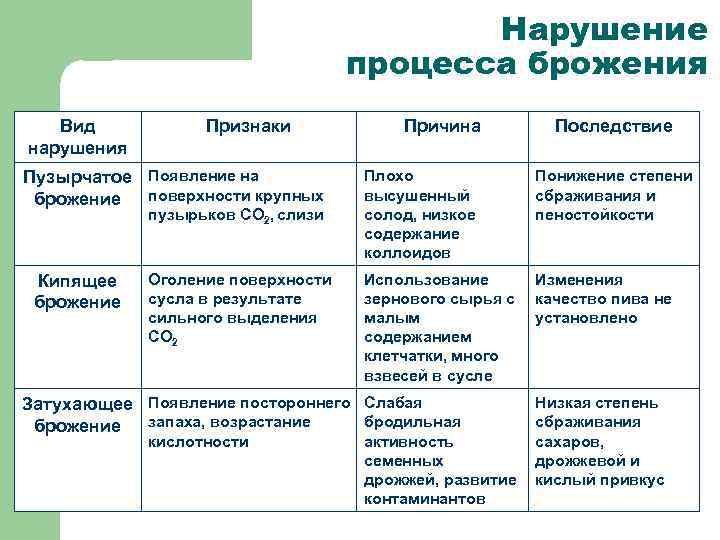 Нарушение процесса брожения

| Вид нарушения | Признаки | Причина | Последствие |
|---|---|---|---|
| Пузырчатое брожение | Появление на поверхности крупных пузырьков $CO_2$, слизи | Плохо высушенный солод, низкое содержание коллоидов | Понижение степени сбраживания и пеностойкости |
| Кипящее брожение | Оголение поверхности сусла в результате сильного выделения $CO_2$ | Использование зернового сырья с малым содержанием клетчатки, много взвесей в сусле | Изменения качество пива не установлено |
| Затухающее брожение | Появление постороннего запаха, возрастание кислотности | Слабая бродильная активность семенных дрожжей, развитие контаминантов | Низкая степень сбраживания сахаров, дрожжевой и кислый привкус |